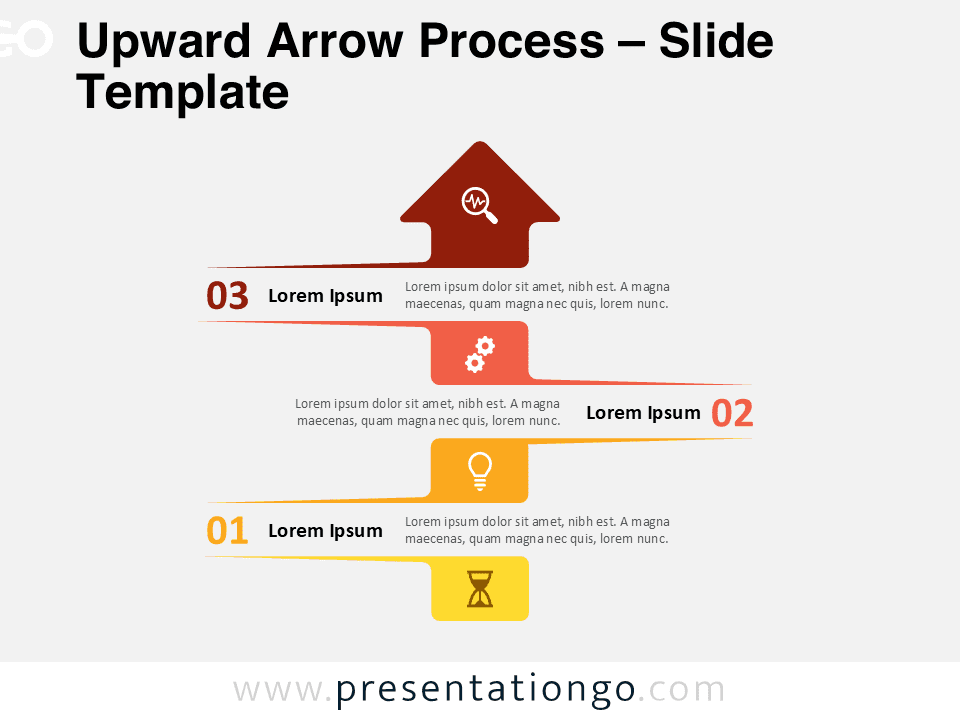 Upward Arrow Process – Slide Template

03 Lorem Ipsum
Lorem ipsum dolor sit amet, nibh est. A magna maecenas, quam magna nec quis, lorem nunc.

Lorem ipsum dolor sit amet, nibh est. A magna maecenas, quam magna nec quis, lorem nunc.
Lorem Ipsum 02

01 Lorem Ipsum
Lorem ipsum dolor sit amet, nibh est. A magna maecenas, quam magna nec quis, lorem nunc.

www.presentationgo.com